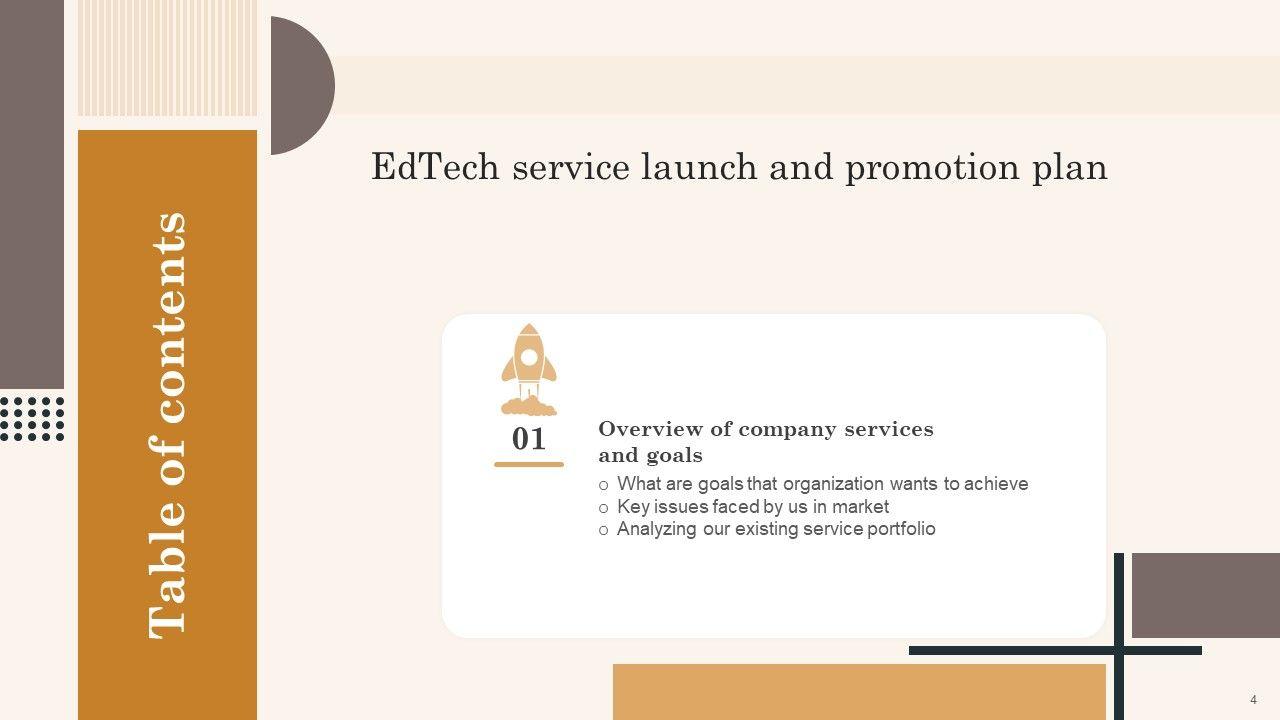 Table of contents

EdTech service launch and promotion plan

01

Overview of company services and goals

o What are goals that organization wants to achieve
o Key issues faced by us in market
o Analyzing our existing service portfolio

4